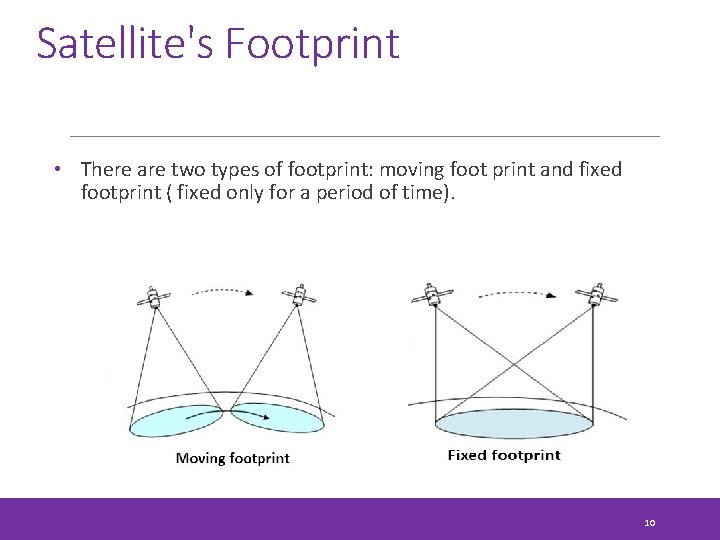 Satellite's Footprint

• There are two types of footprint: moving foot print and fixed footprint ( fixed only for a period of time).

Moving footprint

Fixed footprint

10